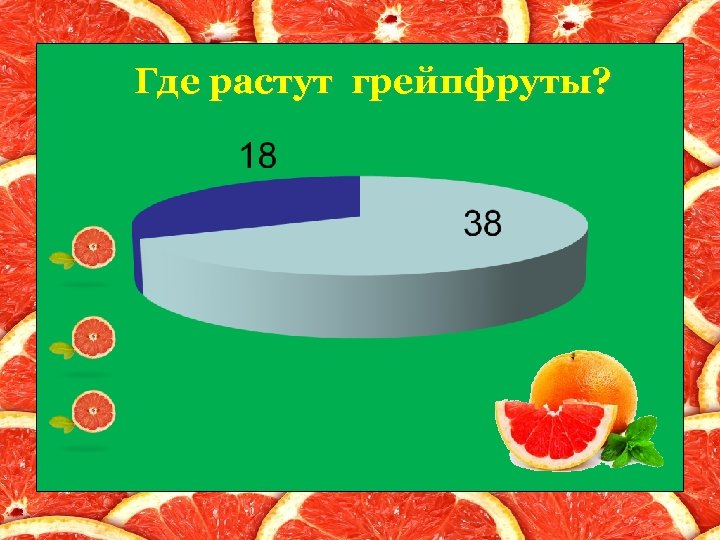 Где растут грейпфруты?

18

38